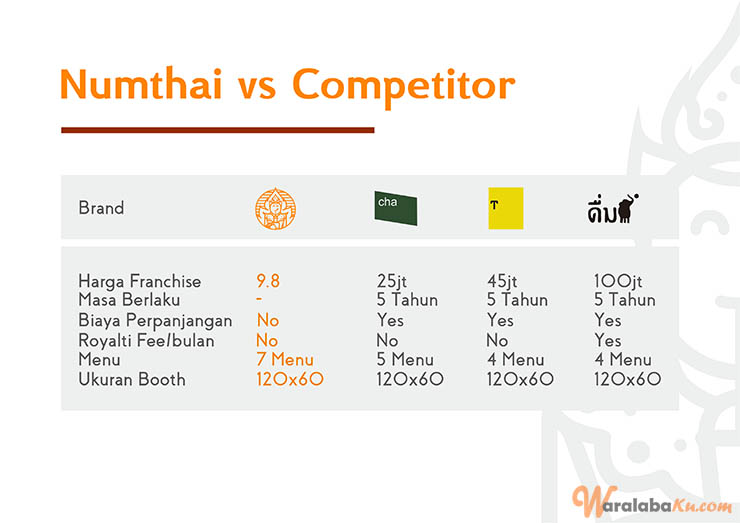 Numthai vs Competitor

| Brand | | cha | T | ดื่ม |
|---|---|---|---|---|
| Harga Franchise | 9.8 | 25jt | 45jt | 100jt |
| Masa Berlaku | - | 5 Tahun | 5 Tahun | 5 Tahun |
| Biaya Perpanjangan | No | Yes | Yes | Yes |
| Royalti Fee/bulan | No | No | No | Yes |
| Menu | 7 Menu | 5 Menu | 4 Menu | 4 Menu |
| Ukuran Booth | 120x60 | 120x60 | 120x60 | 120x60 |

WaralabaKu.com